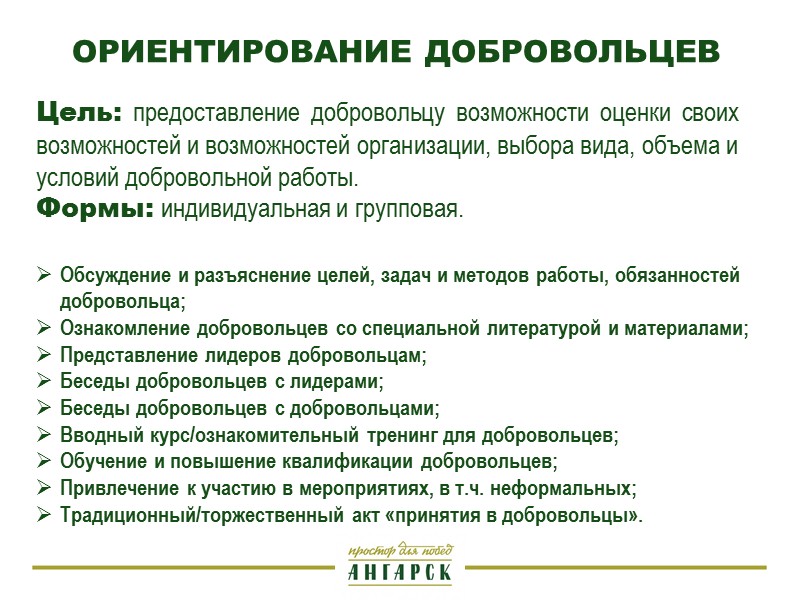 ОРИЕНТИРОВАНИЕ ДОБРОВОЛЬЦЕВ

Цель: предоставление добровольцу возможности оценки своих возможностей и возможностей организации, выбора вида, объема и условий добровольной работы.
Формы: индивидуальная и групповая.

➢ Обсуждение и разъяснение целей, задач и методов работы, обязанностей добровольца;
➢ Ознакомление добровольцев со специальной литературой и материалами;
➢ Представление лидеров добровольцам;
➢ Беседы добровольцев с лидерами;
➢ Беседы добровольцев с добровольцами;
➢ Вводный курс/ознакомительный тренинг для добровольцев;
➢ Обучение и повышение квалификации добровольцев;
➢ Привлечение к участию в мероприятиях, в т.ч. неформальных;
➢ Традиционный/торжественный акт «принятия в добровольцы».

простор для побед
АНГАРСК